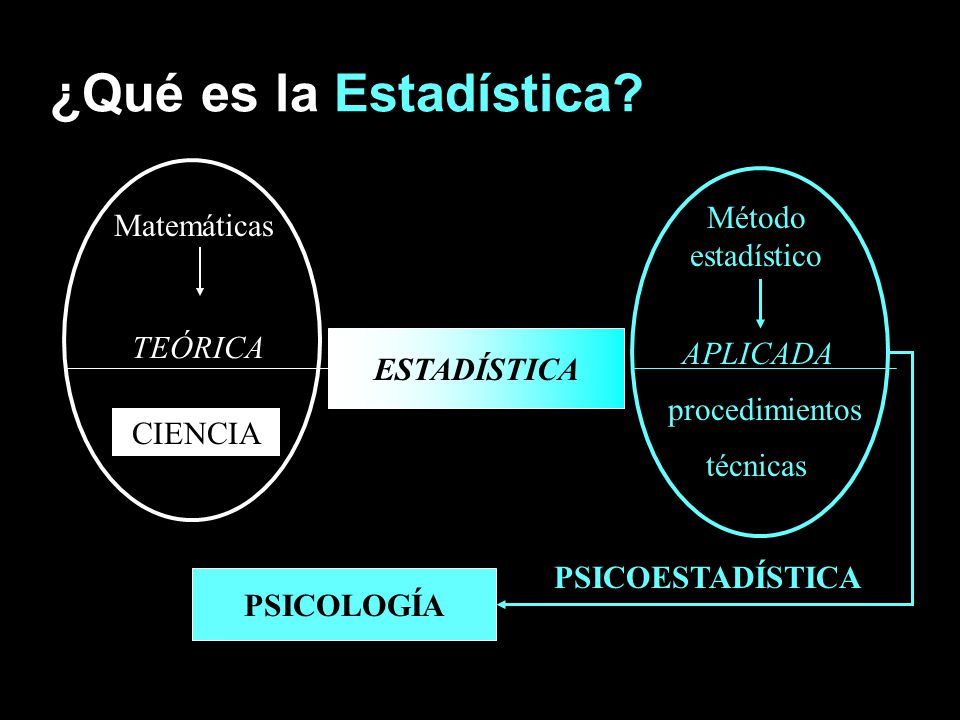 ¿Qué es la Estadística?

Matemáticas

TEÓRICA

CIENCIA

ESTADÍSTICA

Método estadístico

APLICADA

procedimientos

técnicas

PSICOESTADÍSTICA

PSICOLOGÍA